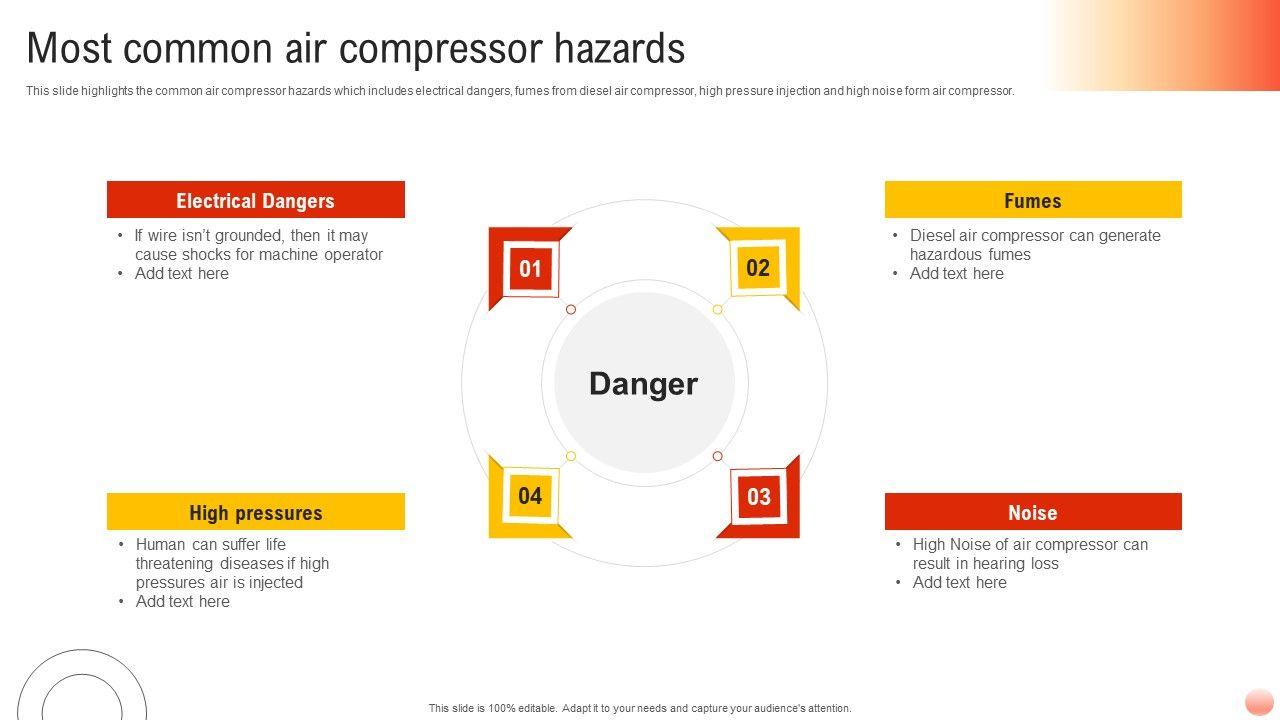 Most common air compressor hazards

This slide highlights the common air compressor hazards which includes electrical dangers, fumes from diesel air compressor, high pressure injection and high noise form air compressor.

Electrical Dangers

• If wire isn't grounded, then it may cause shocks for machine operator
• Add text here

01

02

Fumes

• Diesel air compressor can generate hazardous fumes
• Add text here

Danger

04

03

High pressures

• Human can suffer life threatening diseases if high pressures air is injected
• Add text here

Noise

• High Noise of air compressor can result in hearing loss
• Add text here

This slide is 100% editable. Adapt it to your needs and capture your audience's attention.